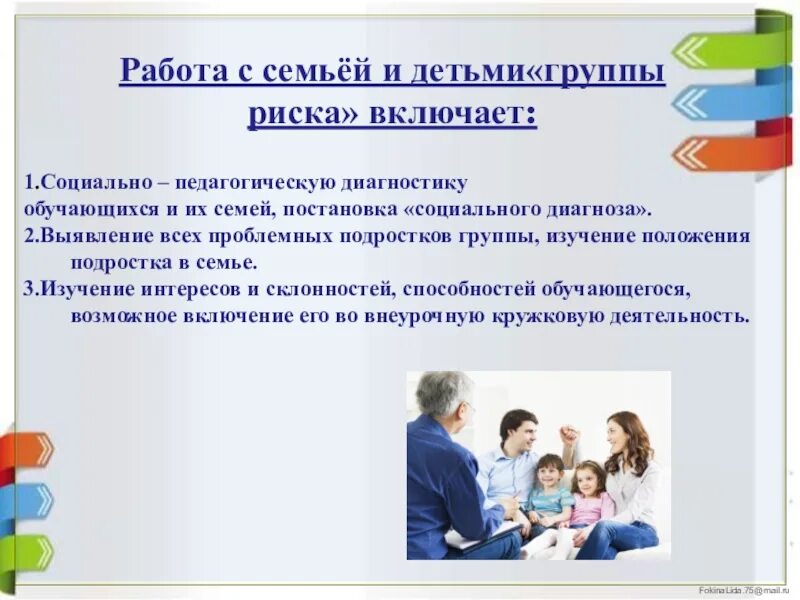 Работа с семьёй и детьми«группы риска» включает:

1.Социально – педагогическую диагностику обучающихся и их семей, постановка «социального диагноза».
2.Выявление всех проблемных подростков группы, изучение положения подростка в семье.
3.Изучение интересов и склонностей, способностей обучающегося, возможное включение его во внеурочную кружковую деятельность.

FokinaLida.75@mail.ru